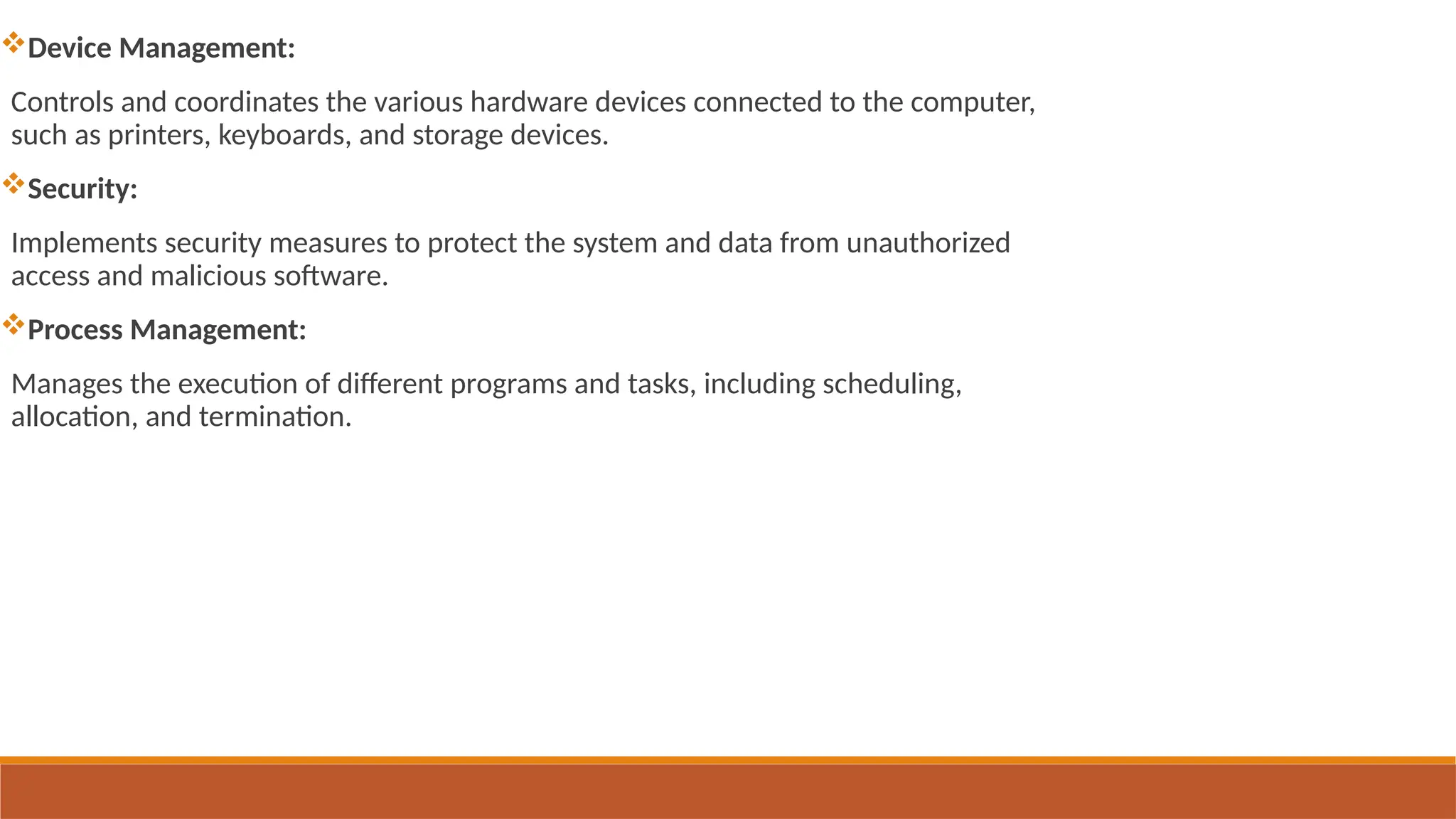 ❖Device Management:

Controls and coordinates the various hardware devices connected to the computer, such as printers, keyboards, and storage devices.

❖Security:

Implements security measures to protect the system and data from unauthorized access and malicious software.

❖Process Management:

Manages the execution of different programs and tasks, including scheduling, allocation, and termination.